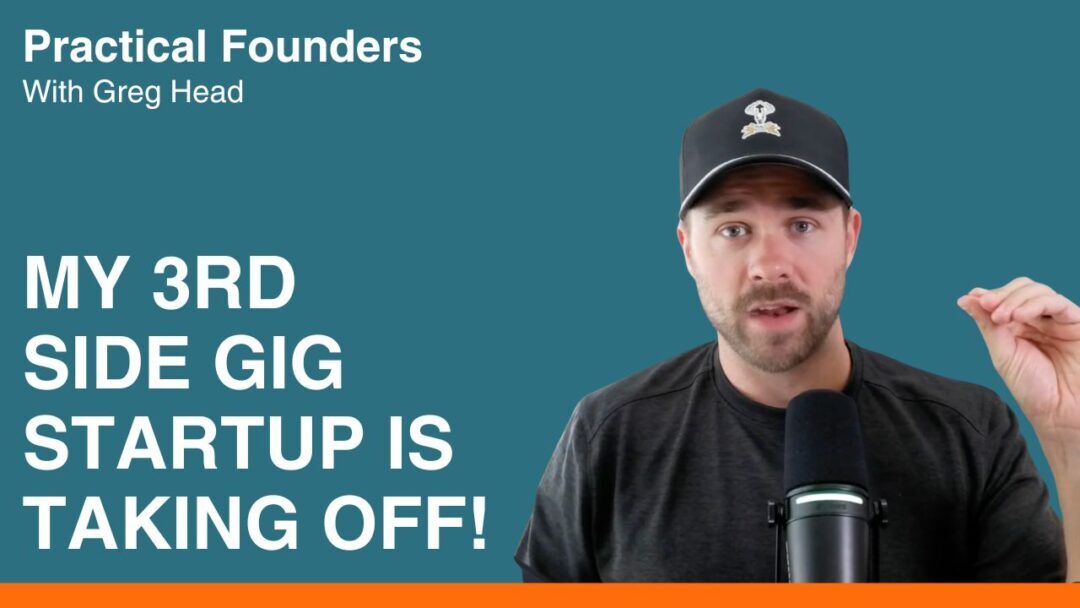 Practical Founders
With Greg Head

MY 3RD SIDE GIG STARTUP IS TAKING OFF!